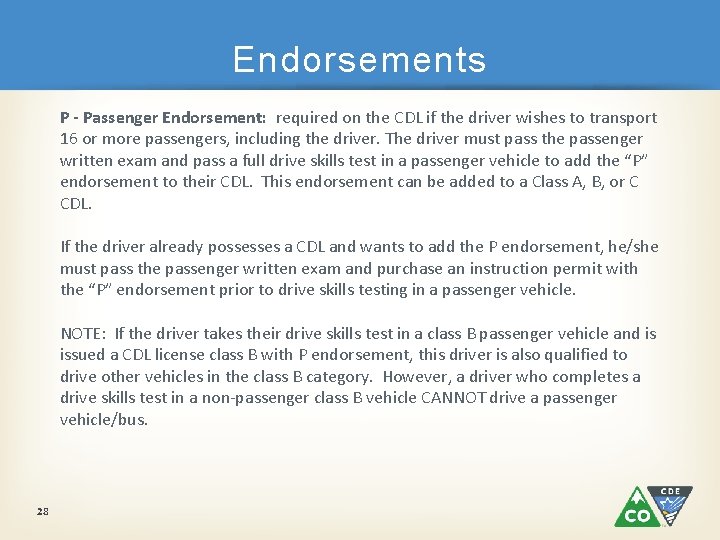 Endorsements

P - Passenger Endorsement: required on the CDL if the driver wishes to transport 16 or more passengers, including the driver. The driver must pass the passenger written exam and pass a full drive skills test in a passenger vehicle to add the "P" endorsement to their CDL. This endorsement can be added to a Class A, B, or C CDL.

If the driver already possesses a CDL and wants to add the P endorsement, he/she must pass the passenger written exam and purchase an instruction permit with the "P" endorsement prior to drive skills testing in a passenger vehicle.

NOTE: If the driver takes their drive skills test in a class B passenger vehicle and is issued a CDL license class B with P endorsement, this driver is also qualified to drive other vehicles in the class B category. However, a driver who completes a drive skills test in a non-passenger class B vehicle CANNOT drive a passenger vehicle/bus.

28

CO

CDE